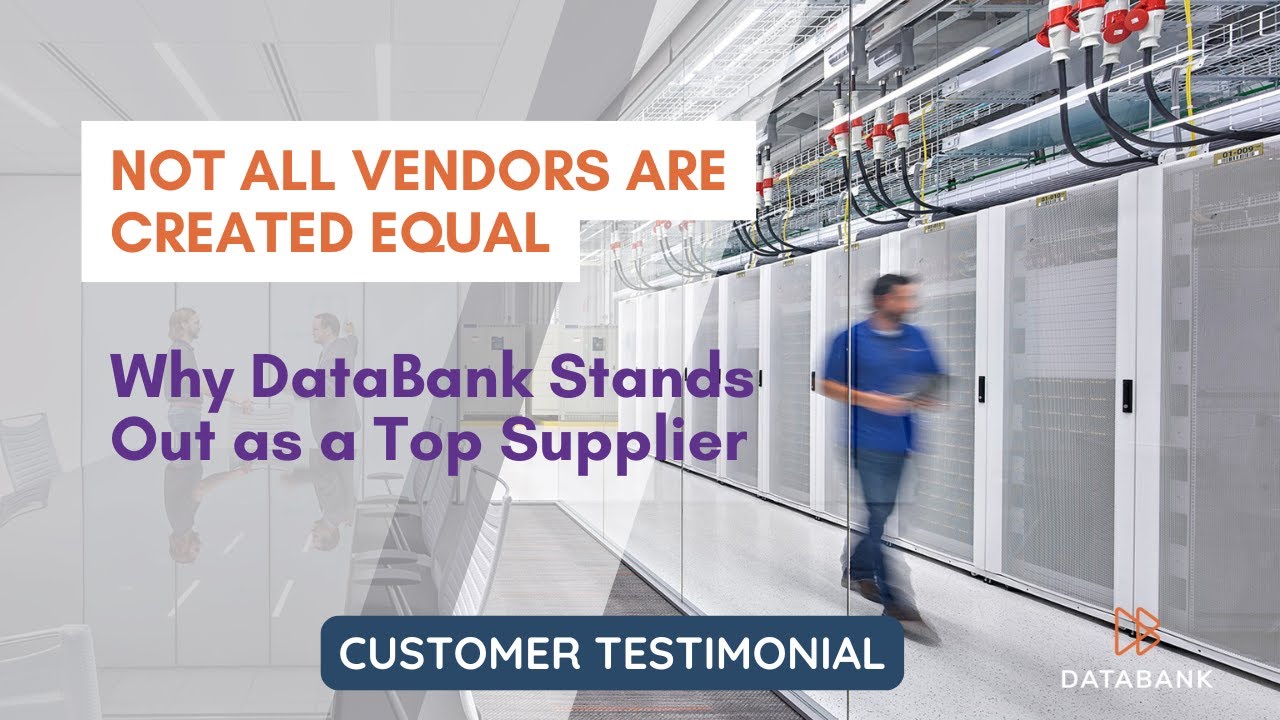 NOT ALL VENDORS ARE CREATED EQUAL

Why DataBank Stands Out as a Top Supplier

CUSTOMER TESTIMONIAL

DATABANK